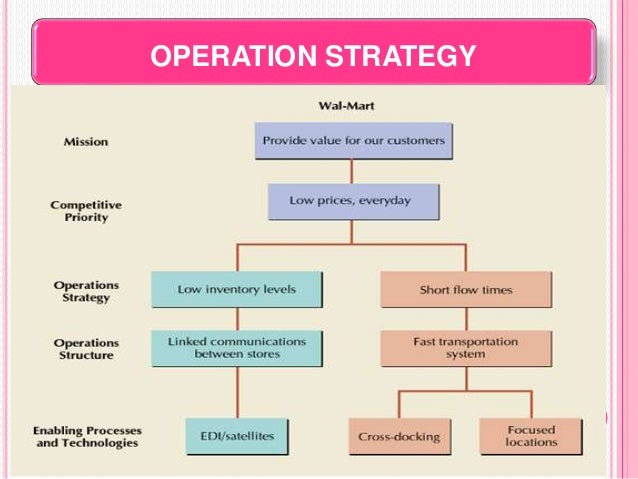 OPERATION STRATEGY

Wal-Mart

Mission

Provide value for our customers

Competitive Priority

Low prices, everyday

Operations Strategy

Low inventory levels

Short flow times

Operations Structure

Linked communications between stores

Fast transportation system

Enabling Processes and Technologies

EDI/satellites

Cross-docking

Focused locations